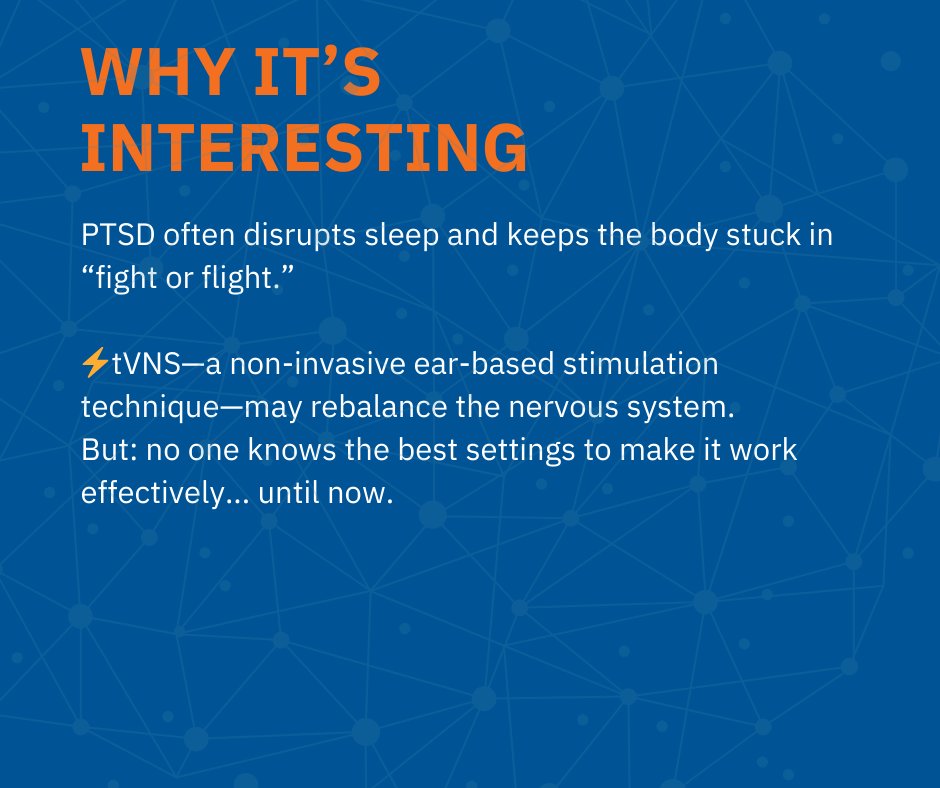 WHY IT'S INTERESTING

PTSD often disrupts sleep and keeps the body stuck in "fight or flight."

⚡tVNS—a non-invasive ear-based stimulation technique—may rebalance the nervous system.
But: no one knows the best settings to make it work effectively... until now.